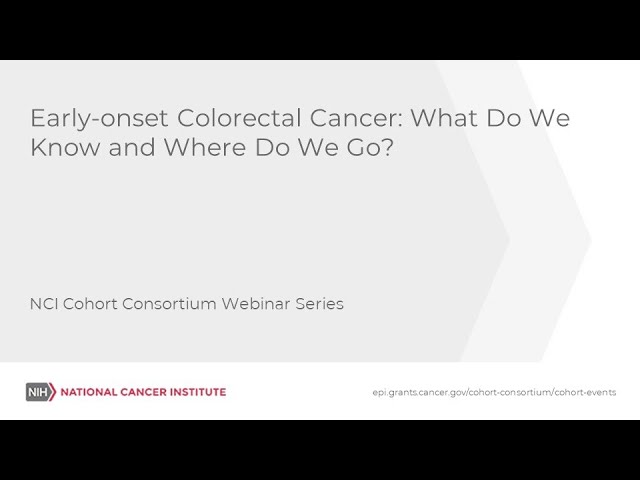 Early-onset Colorectal Cancer: What Do We Know and Where Do We Go?

NCI Cohort Consortium Webinar Series

NIH NATIONAL CANCER INSTITUTE

epi.grants.cancer.gov/cohort-consortium/cohort-events